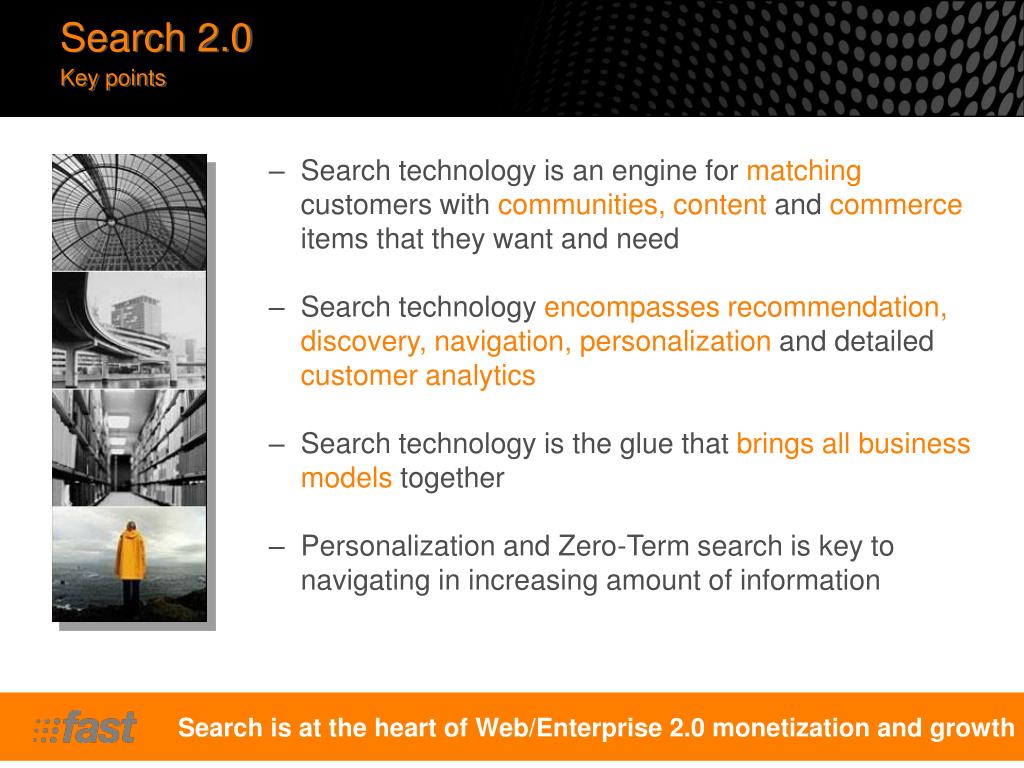 Search 2.0
Key points

– Search technology is an engine for matching customers with communities, content and commerce items that they want and need

– Search technology encompasses recommendation, discovery, navigation, personalization and detailed customer analytics

– Search technology is the glue that brings all business models together

– Personalization and Zero-Term search is key to navigating in increasing amount of information

fast

Search is at the heart of Web/Enterprise 2.0 monetization and growth